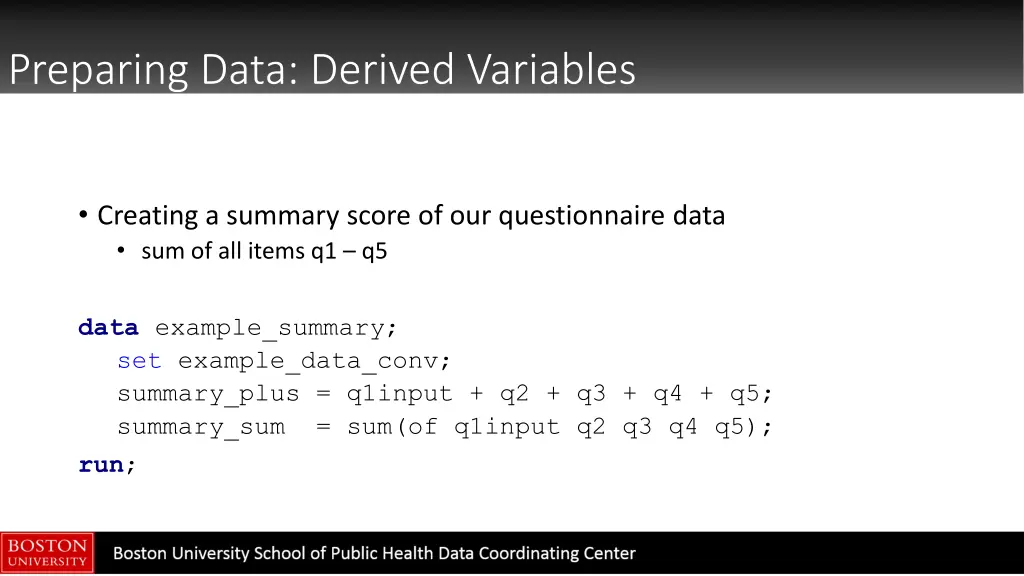 Preparing Data: Derived Variables

• Creating a summary score of our questionnaire data
  • sum of all items q1 – q5

data example_summary;
  set example_data_conv;
  summary_plus = q1input + q2 + q3 + q4 + q5;
  summary_sum  = sum(of q1input q2 q3 q4 q5);
run;

BOSTON UNIVERSITY

Boston University School of Public Health Data Coordinating Center